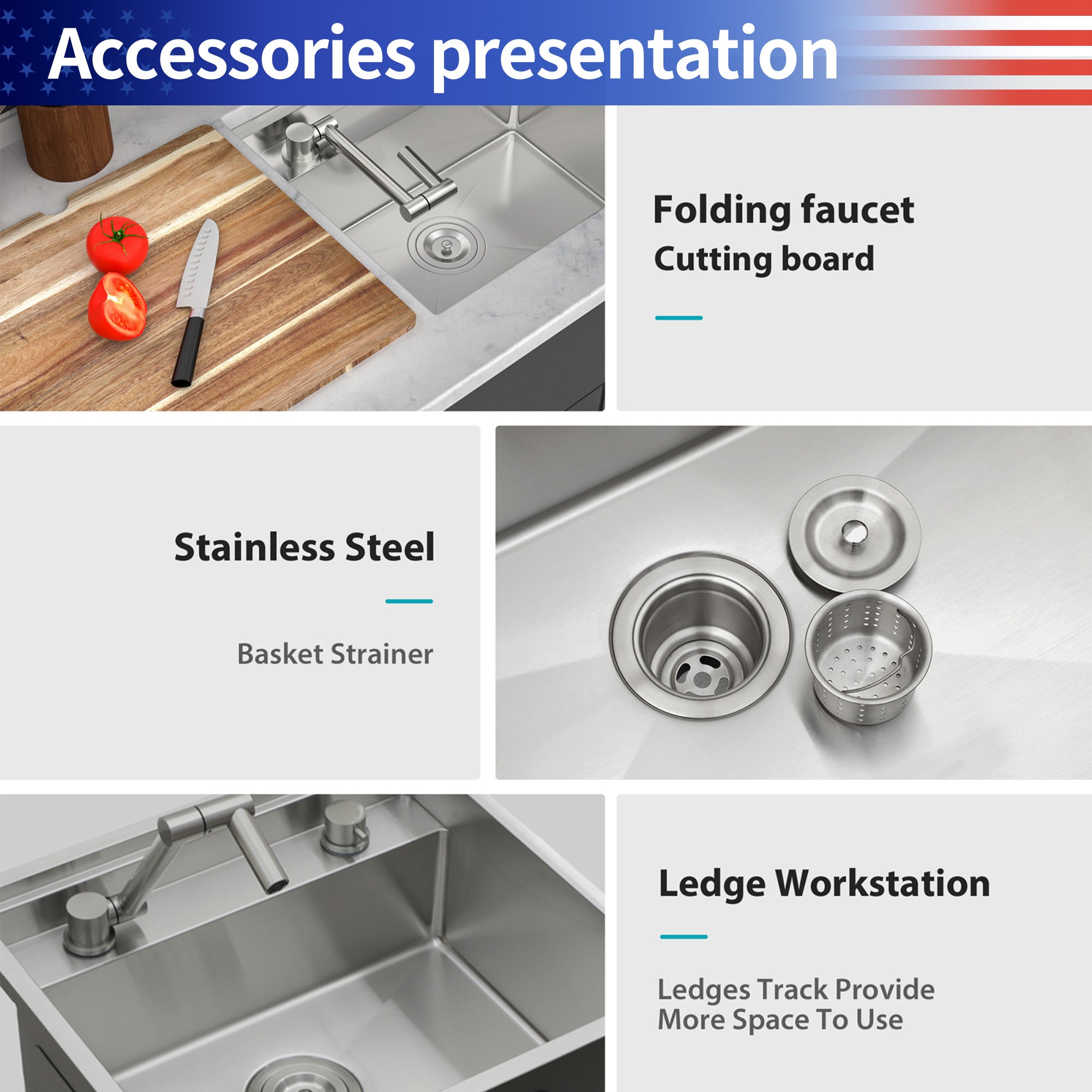 Accessories presentation

Folding faucet
Cutting board

Stainless Steel

Basket Strainer

Ledge Workstation

Ledges Track Provide More Space To Use